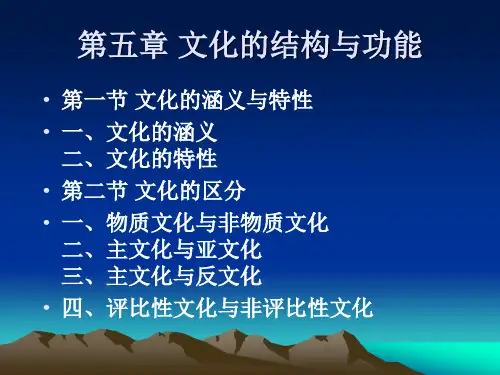 第五章 文化的结构与功能

• 第一节 文化的涵义与特性

• 一、文化的涵义
二、文化的特性

• 第二节 文化的区分

• 一、物质文化与非物质文化
二、主文化与亚文化
三、主文化与反文化

• 四、评比性文化与非评比性文化